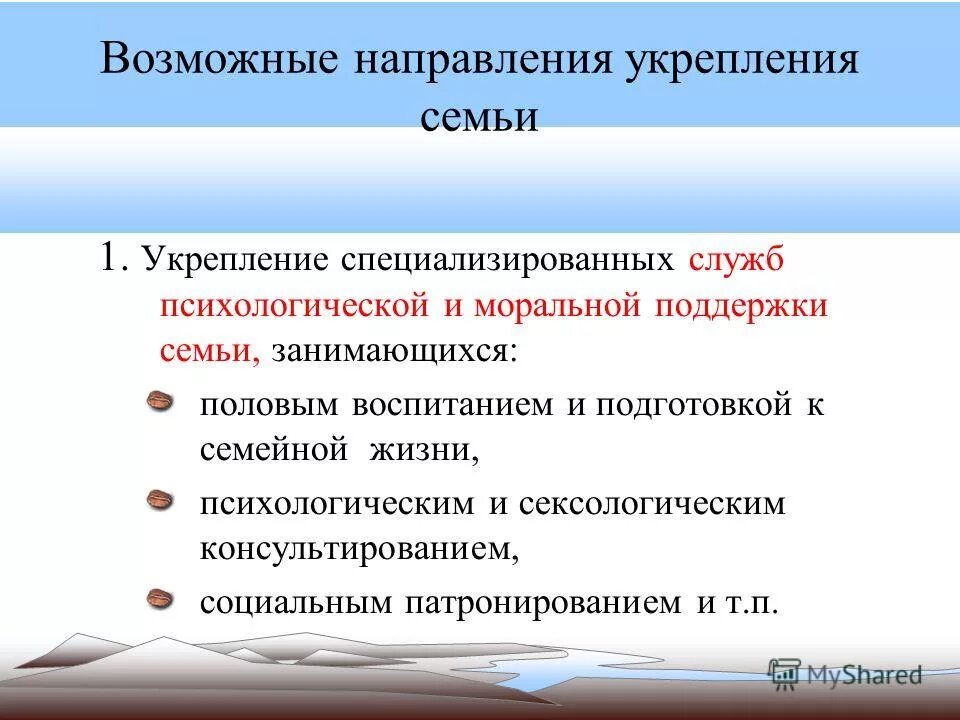 Возможные направления укрепления семьи

1. Укрепление специализированных служб психологической и моральной поддержки семьи, занимающихся:

половым воспитанием и подготовкой к семейной жизни,

психологическим и сексологическим консультированием,

социальным патронированием и т.п.

MyShared